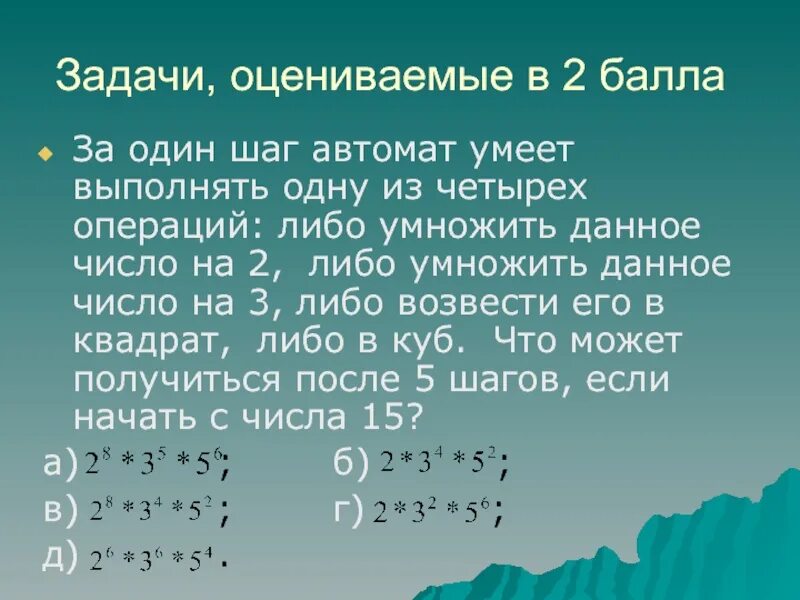 Задачи, оцениваемые в 2 балла

За один шаг автомат умеет выполнять одну из четырех операций: либо умножить данное число на 2, либо умножить данное число на 3, либо возвести его в квадрат, либо в куб. Что может получиться после 5 шагов, если начать с числа 15?

а) $2^8 * 3^5 * 5^6$; б) $2 * 3^4 * 5^2$;
в) $2^8 * 3^4 * 5^2$; г) $2 * 3^2 * 5^6$;
д) $2^6 * 3^6 * 5^4$.